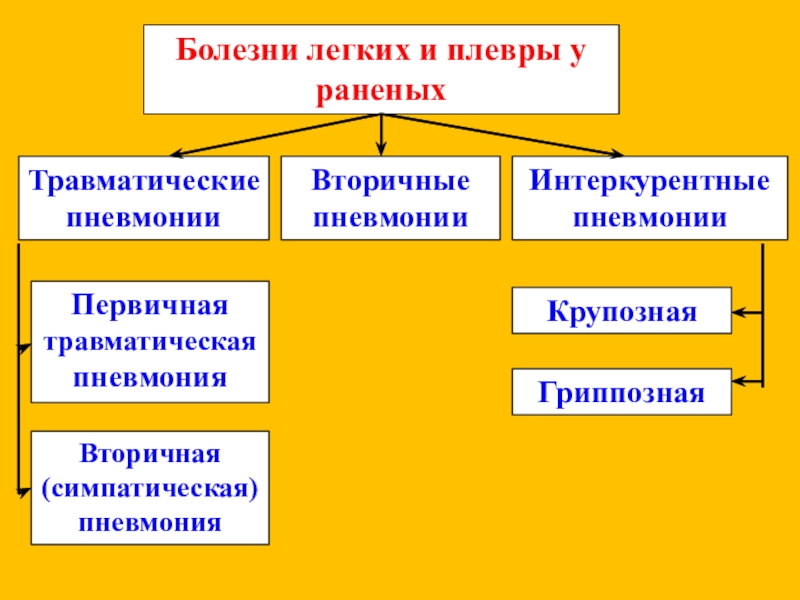 Болезни легких и плевры у раненых

Травматические пневмонии

Вторичные пневмонии

Интеркурентные пневмонии

Первичная травматическая пневмония

Вторичная (симпатическая) пневмония

Крупозная

Гриппозная